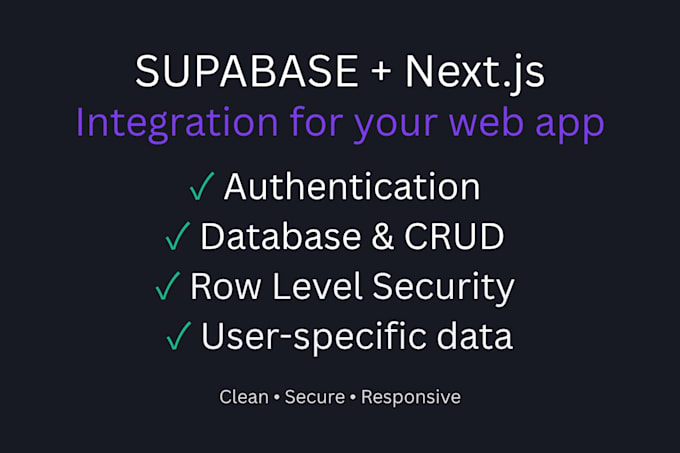 SUPABASE + Next.js
Integration for your web app

✓ Authentication
✓ Database & CRUD
✓ Row Level Security
✓ User-specific data

Clean • Secure • Responsive